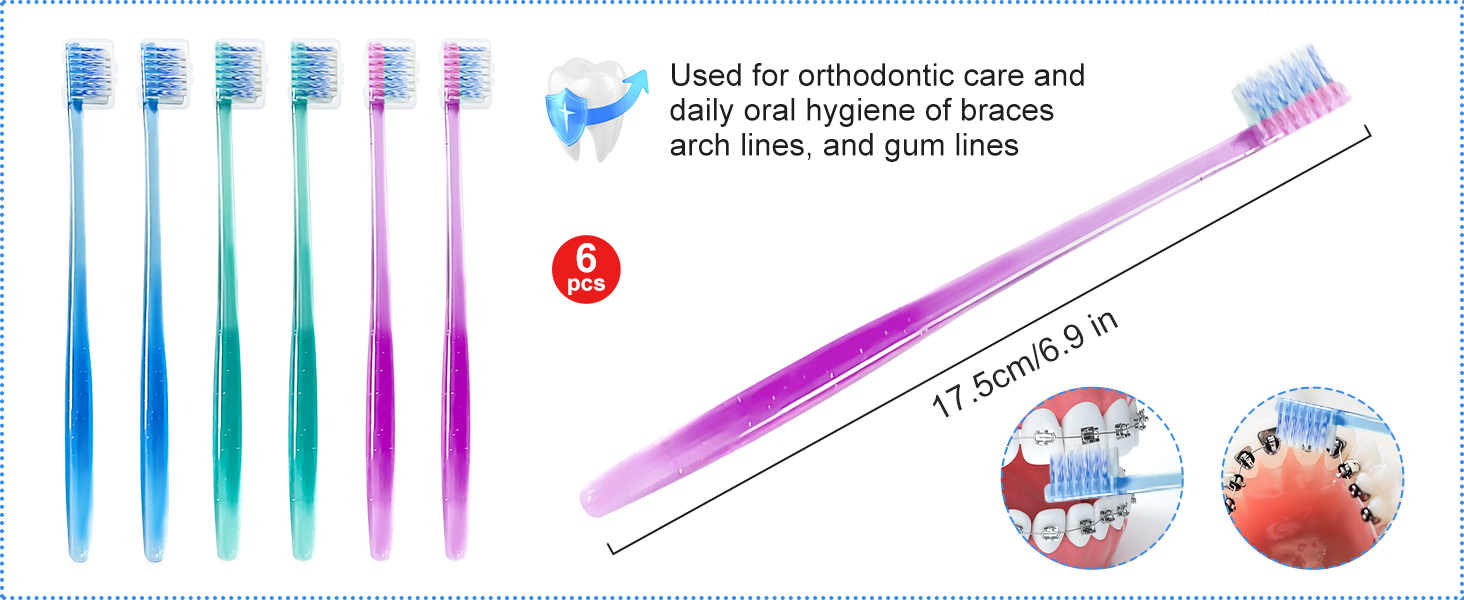 Used for orthodontic care and daily oral hygiene of braces arch lines, and gum lines

6
pcs

17.5cm/6.9 in